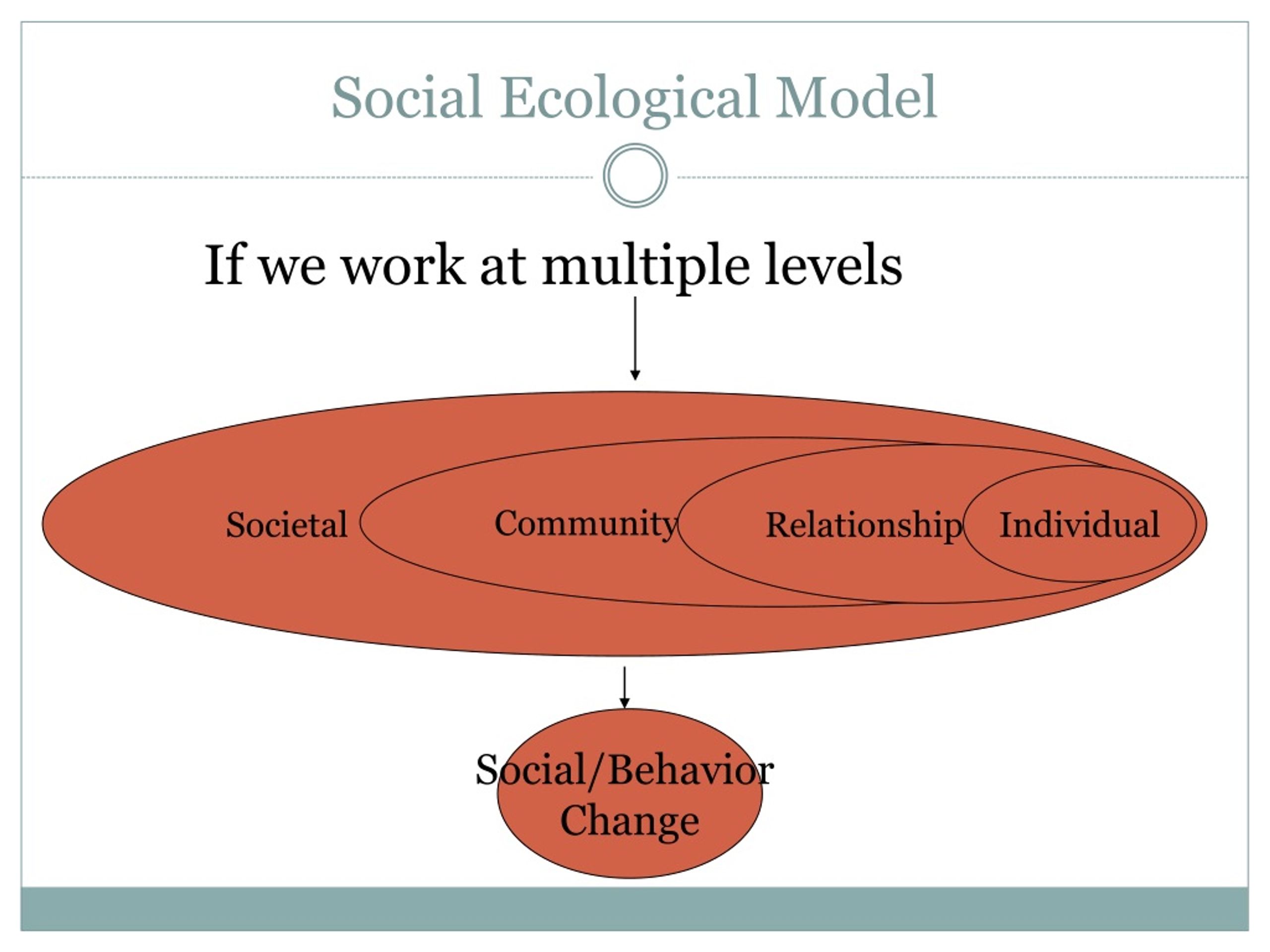 Social Ecological Model

If we work at multiple levels

Societal

Community

Relationship

Individual

Social/Behavior Change